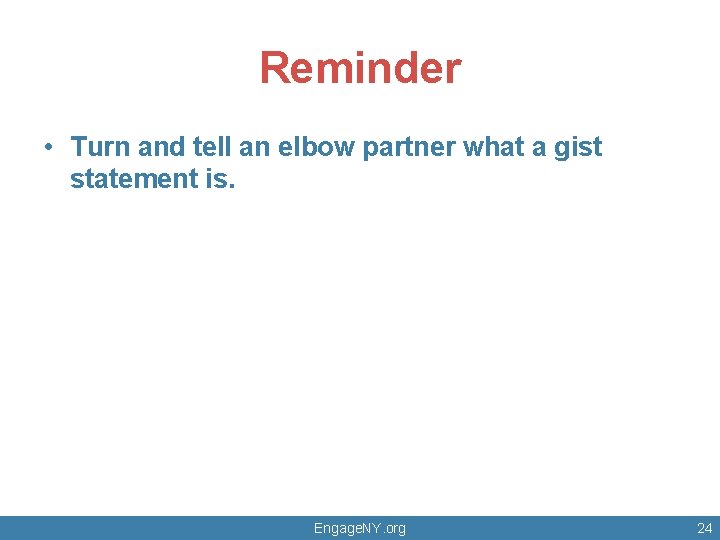 Reminder

• Turn and tell an elbow partner what a gist statement is.

EngageNY.org

24